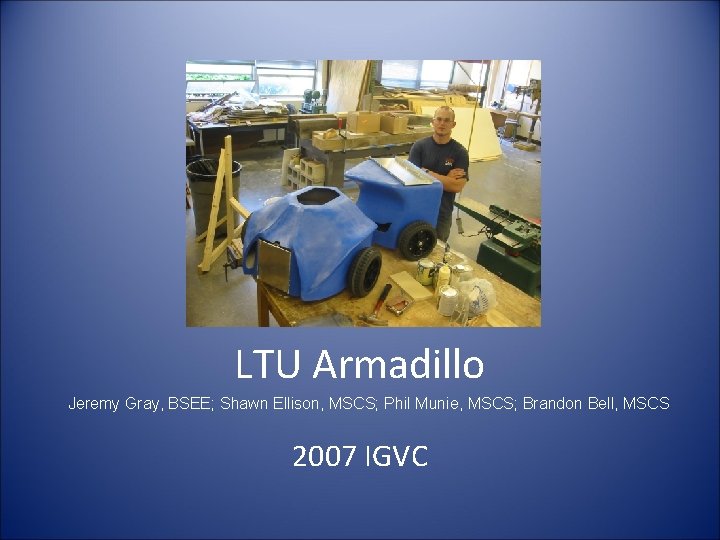 LTU Armadillo

Jeremy Gray, BSEE; Shawn Ellison, MSCS; Phil Munie, MSCS; Brandon Bell, MSCS

2007 IGVC